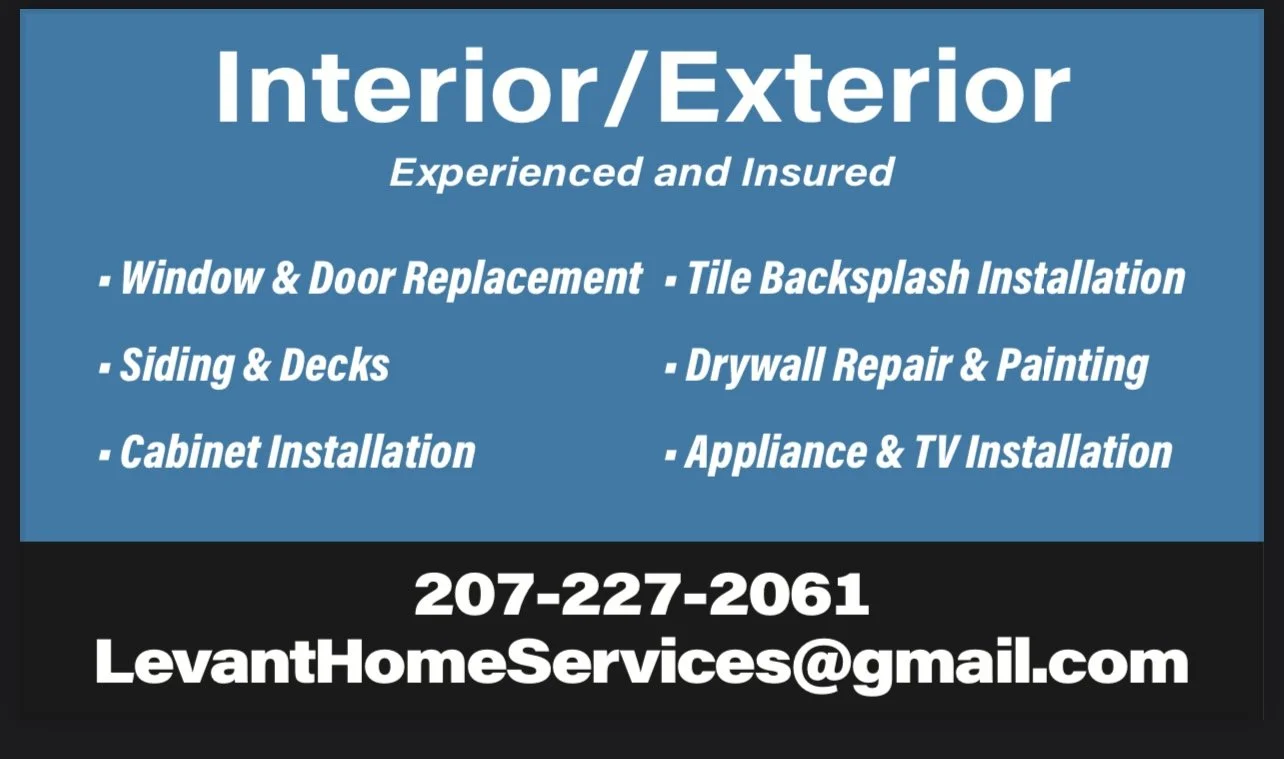 Interior/Exterior

Experienced and Insured

▪ Window & Door Replacement
▪ Siding & Decks
▪ Cabinet Installation

▪ Tile Backsplash Installation
▪ Drywall Repair & Painting
▪ Appliance & TV Installation

207-227-2061
LevantHomeServices@gmail.com